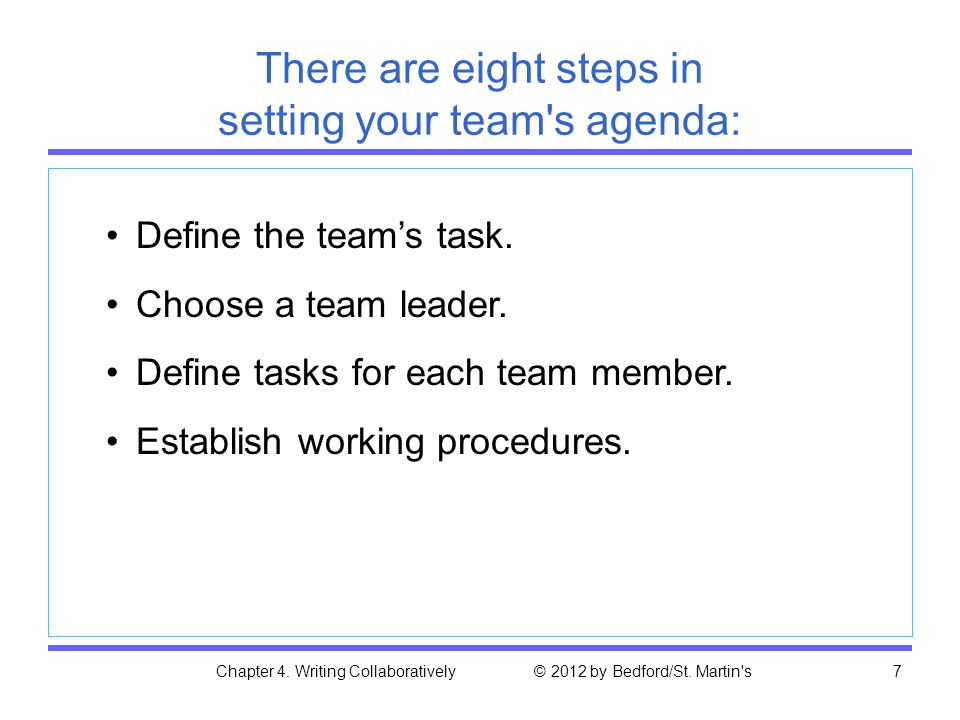 There are eight steps in setting your team's agenda:

• Define the team’s task.

• Choose a team leader.

• Define tasks for each team member.

• Establish working procedures.

Chapter 4. Writing Collaboratively © 2012 by Bedford/St. Martin's 7